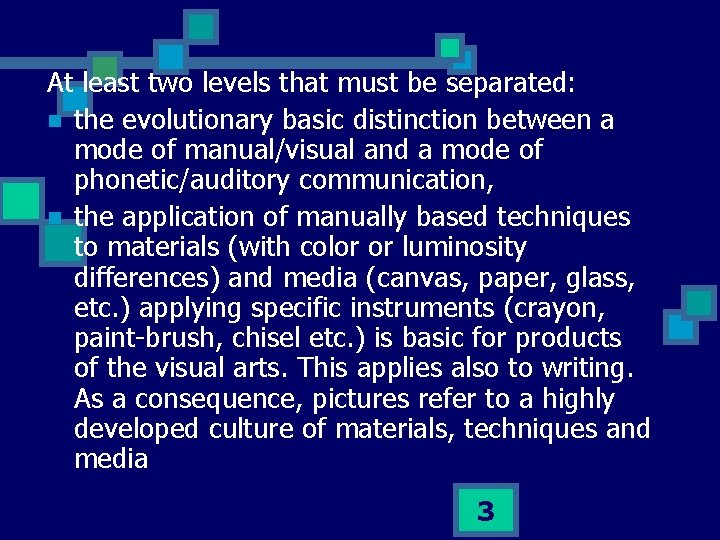 At least two levels that must be separated:

- the evolutionary basic distinction between a mode of manual/visual and a mode of phonetic/auditory communication,
- the application of manually based techniques to materials (with color or luminosity differences) and media (canvas, paper, glass, etc.) applying specific instruments (crayon, paint-brush, chisel etc.) is basic for products of the visual arts. This applies also to writing. As a consequence, pictures refer to a highly developed culture of materials, techniques and media

3